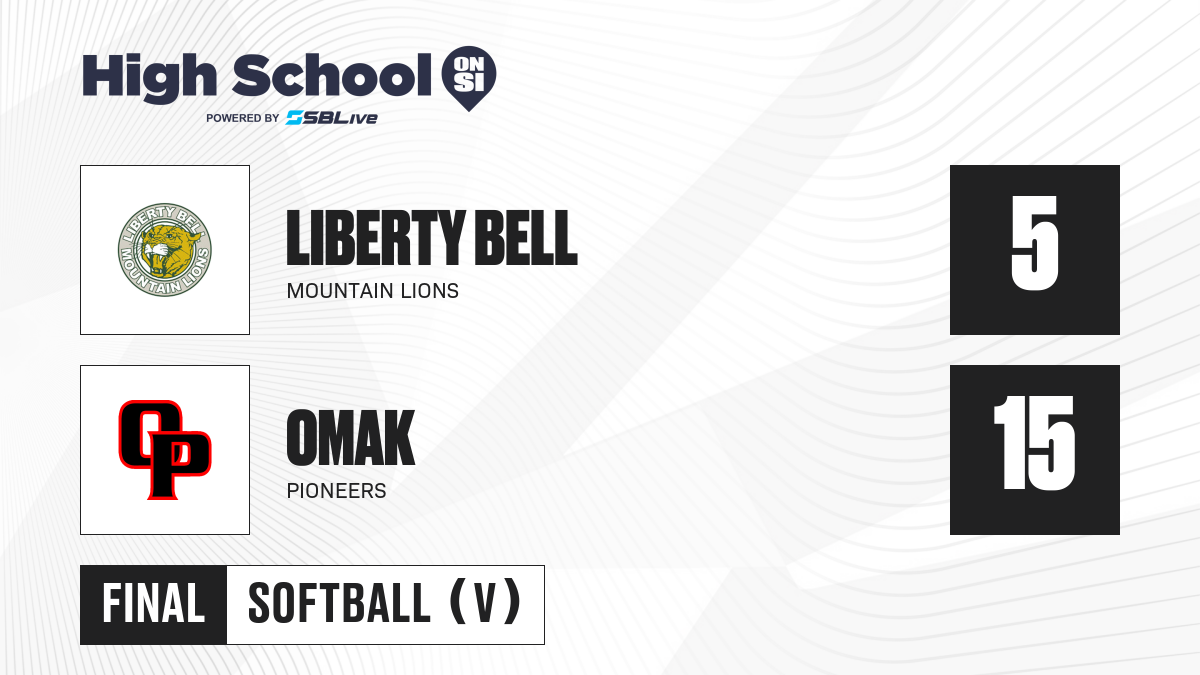 High School ON SI
POWERED BY SBLive

LIBERTY BELL MOUNTAIN LIONS

LIBERTY BELL
MOUNTAIN LIONS

5

OP

OMAK
PIONEERS

15

FINAL SOFTBALL (V)